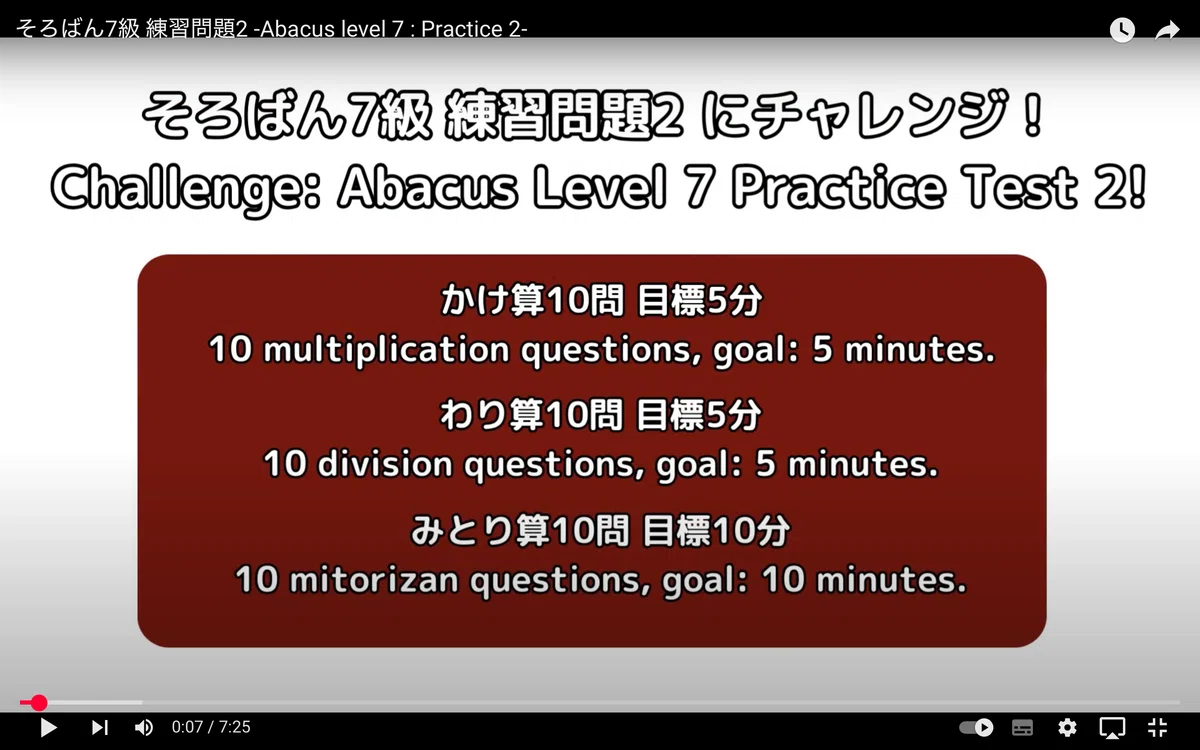 そろばん7級 練習問題2 -Abacus level 7 : Practice 2-

そろばん7級 練習問題2 にチャレンジ！
Challenge: Abacus Level 7 Practice Test 2!

かけ算10問 目標5分
10 multiplication questions, goal: 5 minutes.

わり算10問 目標5分
10 division questions, goal: 5 minutes.

みとり算10問 目標10分
10 mitorizan questions, goal: 10 minutes.

0:07 / 7:25